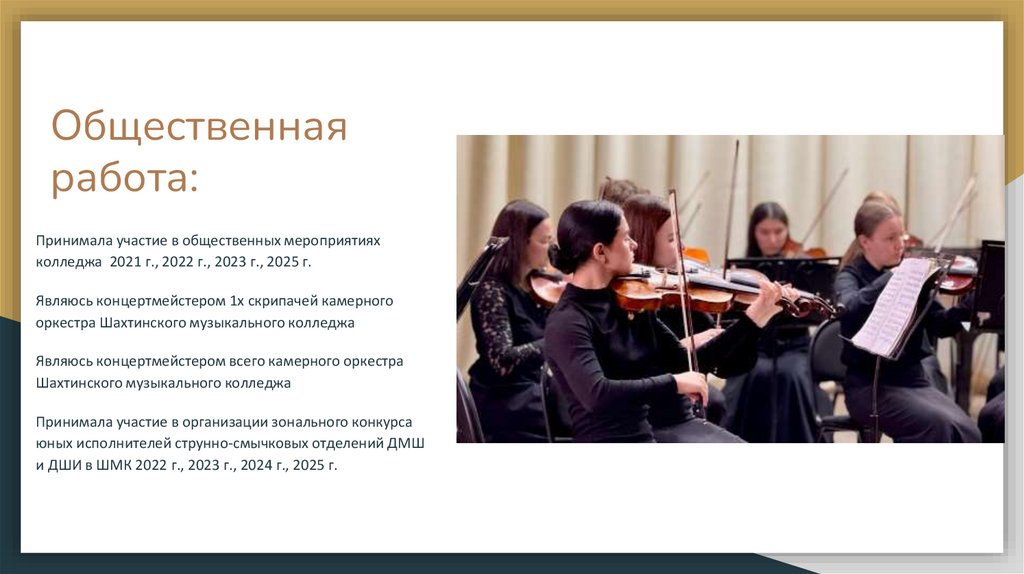 Общественная работа:

Принимала участие в общественных мероприятиях колледжа 2021 г., 2022 г., 2023 г., 2025 г.

Являюсь концертмейстером 1х скрипачей камерного оркестра Шахтинского музыкального колледжа

Являюсь концертмейстером всего камерного оркестра Шахтинского музыкального колледжа

Принимала участие в организации зонального конкурса юных исполнителей струнно-смычковых отделений ДМШ и ДШИ в ШМК 2022 г., 2023 г., 2024 г., 2025 г.